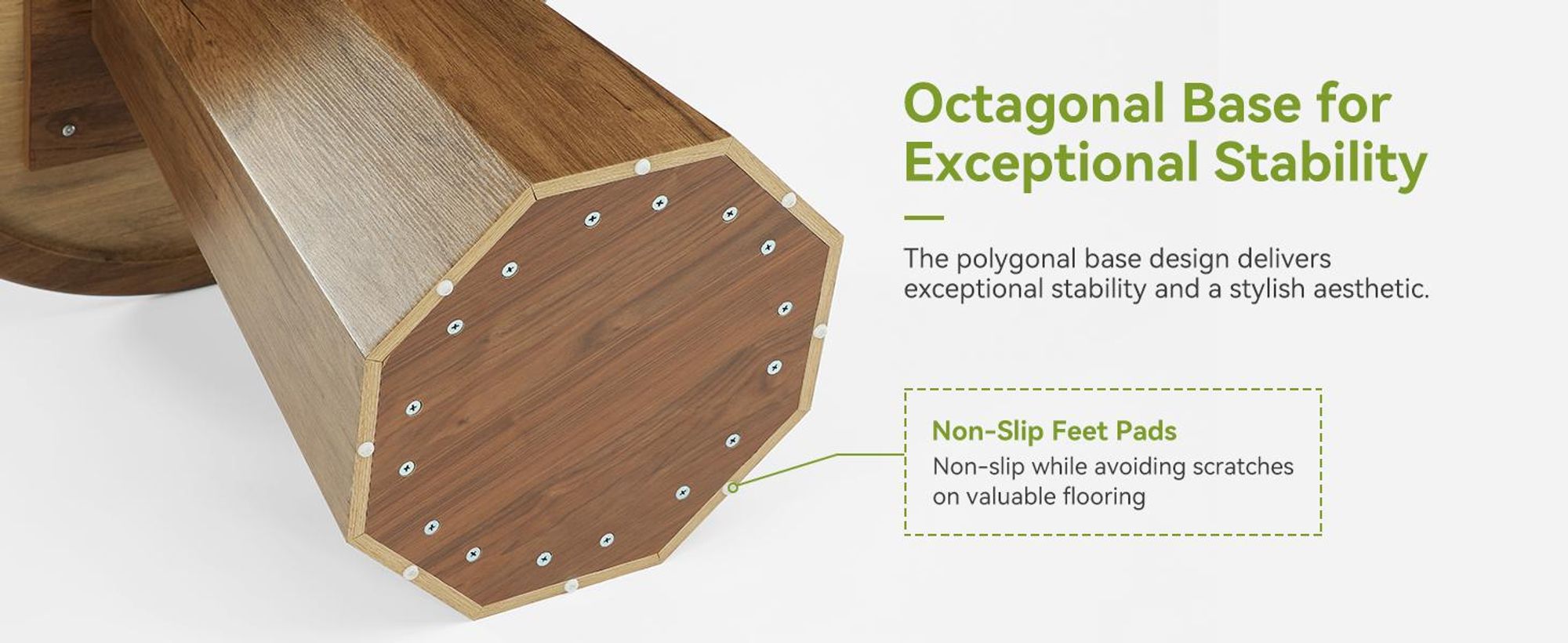 Octagonal Base for Exceptional Stability

The polygonal base design delivers exceptional stability and a stylish aesthetic.

Non-Slip Feet Pads

Non-slip while avoiding scratches on valuable flooring